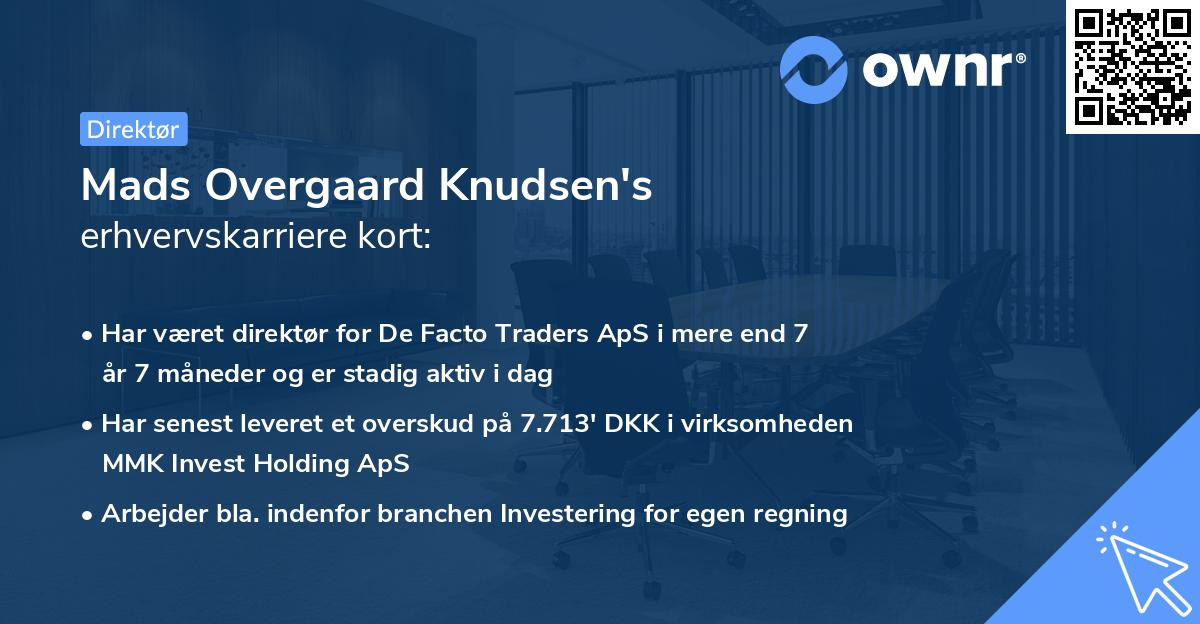 ownr®

Direktør

Mads Overgaard Knudsen's erhvervskarriere kort:

• Har været direktør for De Facto Traders ApS i mere end 7 år 7 måneder og er stadig aktiv i dag

• Har senest leveret et overskud på 7.713' DKK i virksomheden MMK Invest Holding ApS

• Arbejder bla. indenfor branchen Investering for egen regning